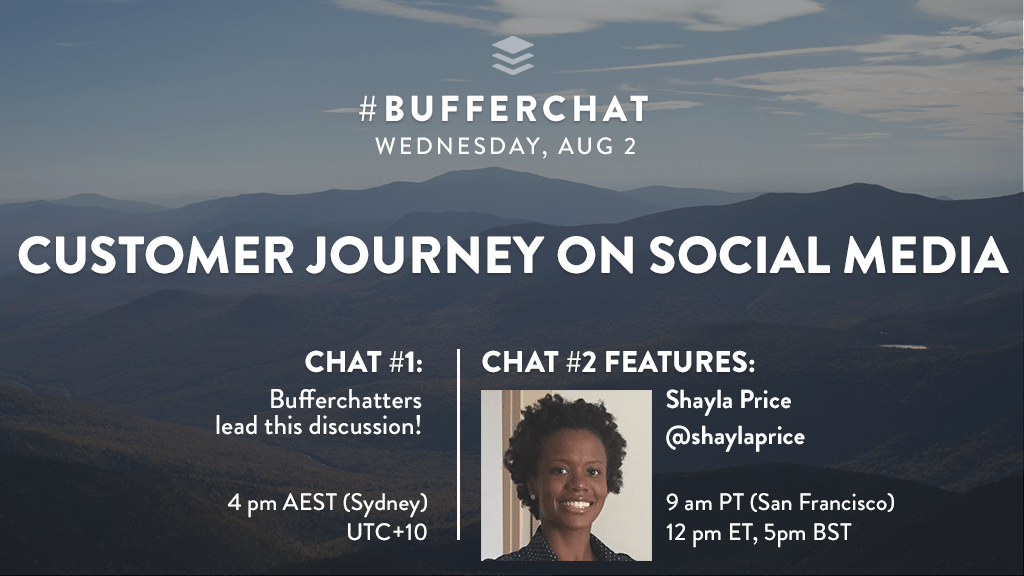 #BUFFERCHAT
WEDNESDAY, AUG 2

CUSTOMER JOURNEY ON SOCIAL MEDIA

CHAT #1:
Bufferchatters lead this discussion!

4 pm AEST (Sydney)
UTC+10

CHAT #2 FEATURES:
Shayla Price
@shaylaprice

9 am PT (San Francisco)
12 pm ET, 5pm BST